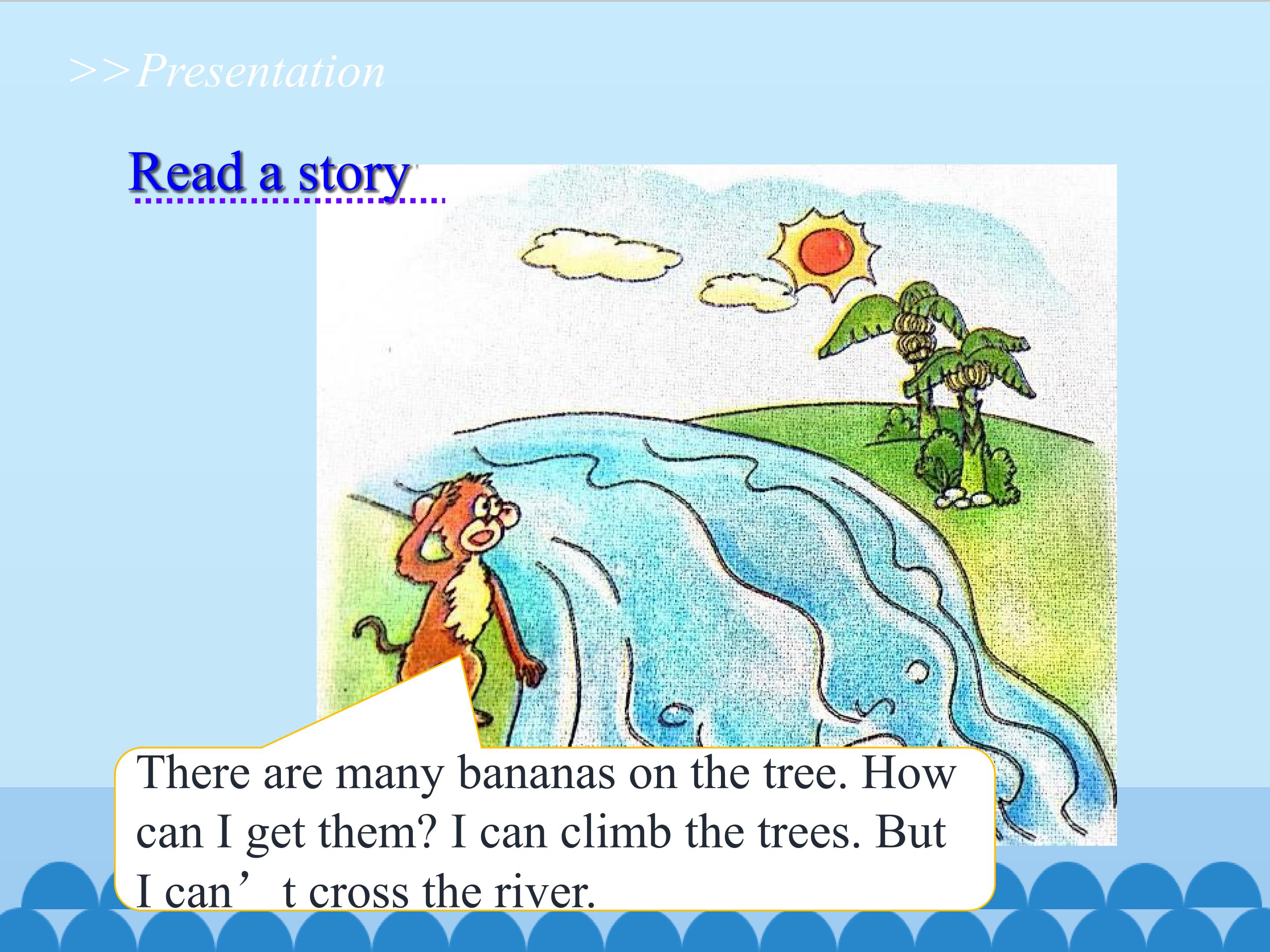 >>Presentation

Read a story

There are many bananas on the tree. How can I get them? I can climb the trees. But I can't cross the river.